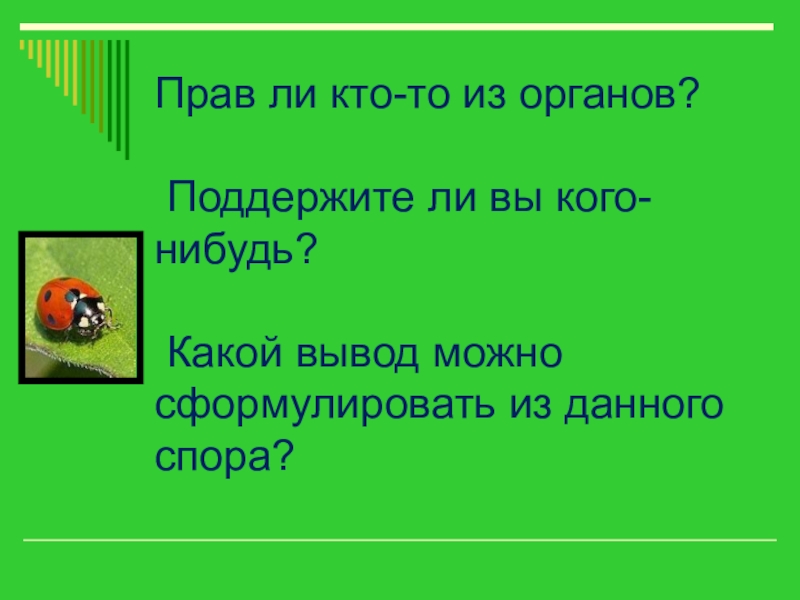 Прав ли кто-то из органов?

Поддержите ли вы кого-нибудь?

Какой вывод можно сформулировать из данного спора?